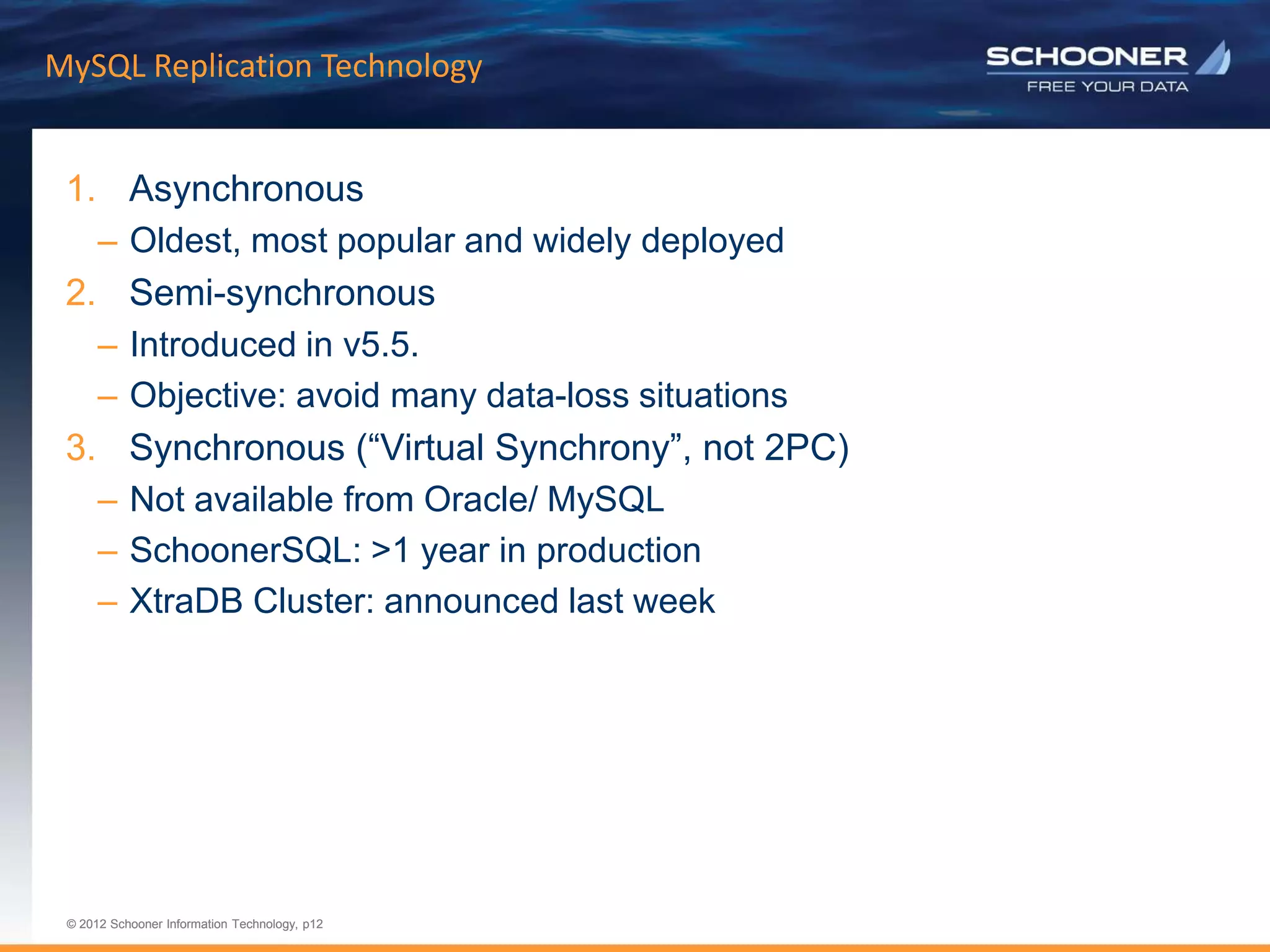 MySQL Replication Technology

SCHOONER
FREE YOUR DATA

1. Asynchronous
– Oldest, most popular and widely deployed
2. Semi-synchronous
– Introduced in v5.5.
– Objective: avoid many data-loss situations
3. Synchronous (“Virtual Synchrony”, not 2PC)
– Not available from Oracle/ MySQL
– SchoonerSQL: >1 year in production
– XtraDB Cluster: announced last week

© 2012 Schooner Information Technology, p12